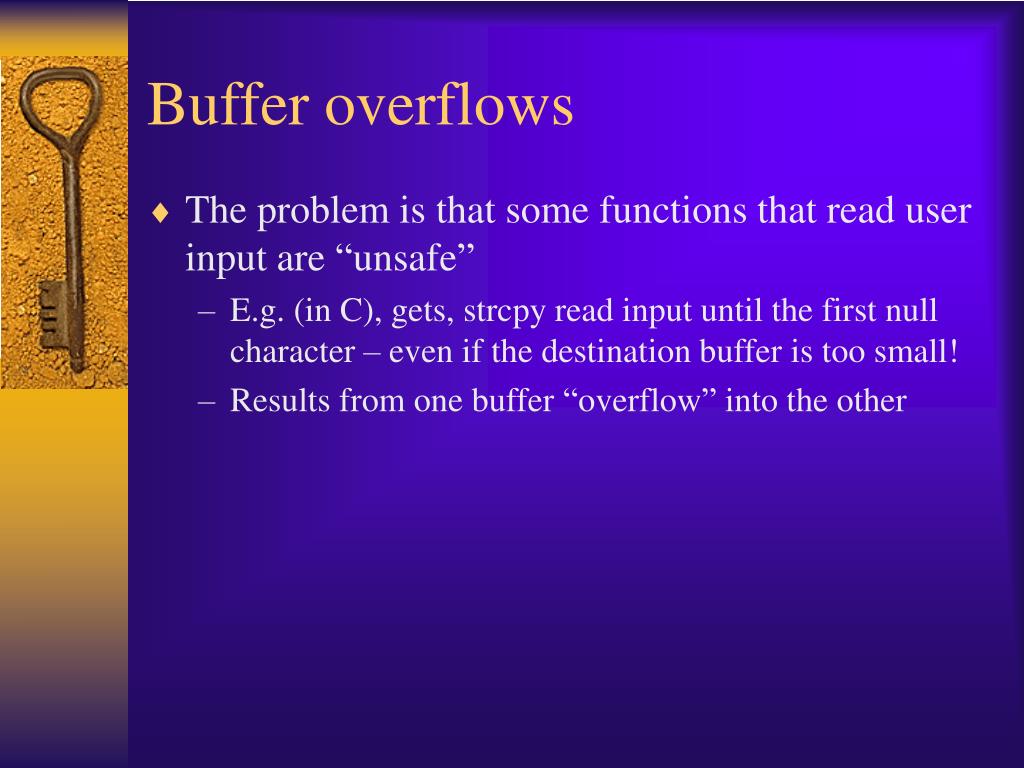 Buffer overflows

♦ The problem is that some functions that read user input are “unsafe”

– E.g. (in C), gets, strcpy read input until the first null character – even if the destination buffer is too small!

– Results from one buffer “overflow” into the other